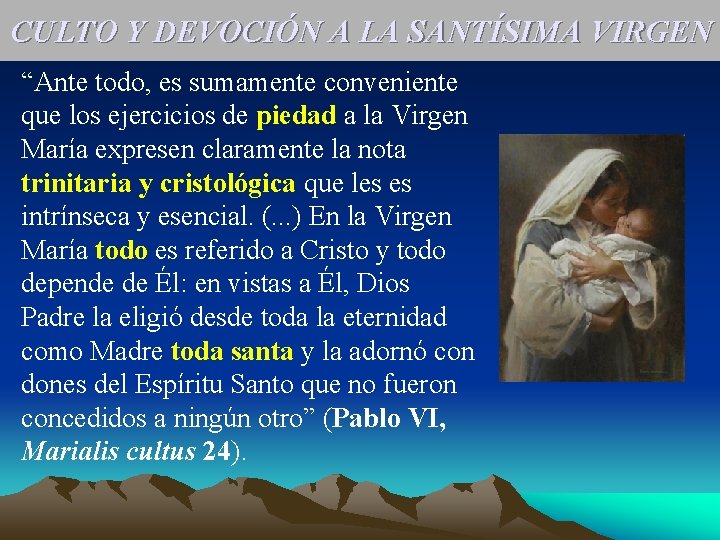 CULTO Y DEVOCIÓN A LA SANTÍSIMA VIRGEN

“Ante todo, es sumamente conveniente que los ejercicios de piedad a la Virgen María expresen claramente la nota trinitaria y cristológica que les es intrínseca y esencial. (...) En la Virgen María todo es referido a Cristo y todo depende de Él: en vistas a Él, Dios Padre la eligió desde toda la eternidad como Madre toda santa y la adornó con dones del Espíritu Santo que no fueron concedidos a ningún otro” (Pablo VI, Marialis cultus 24).